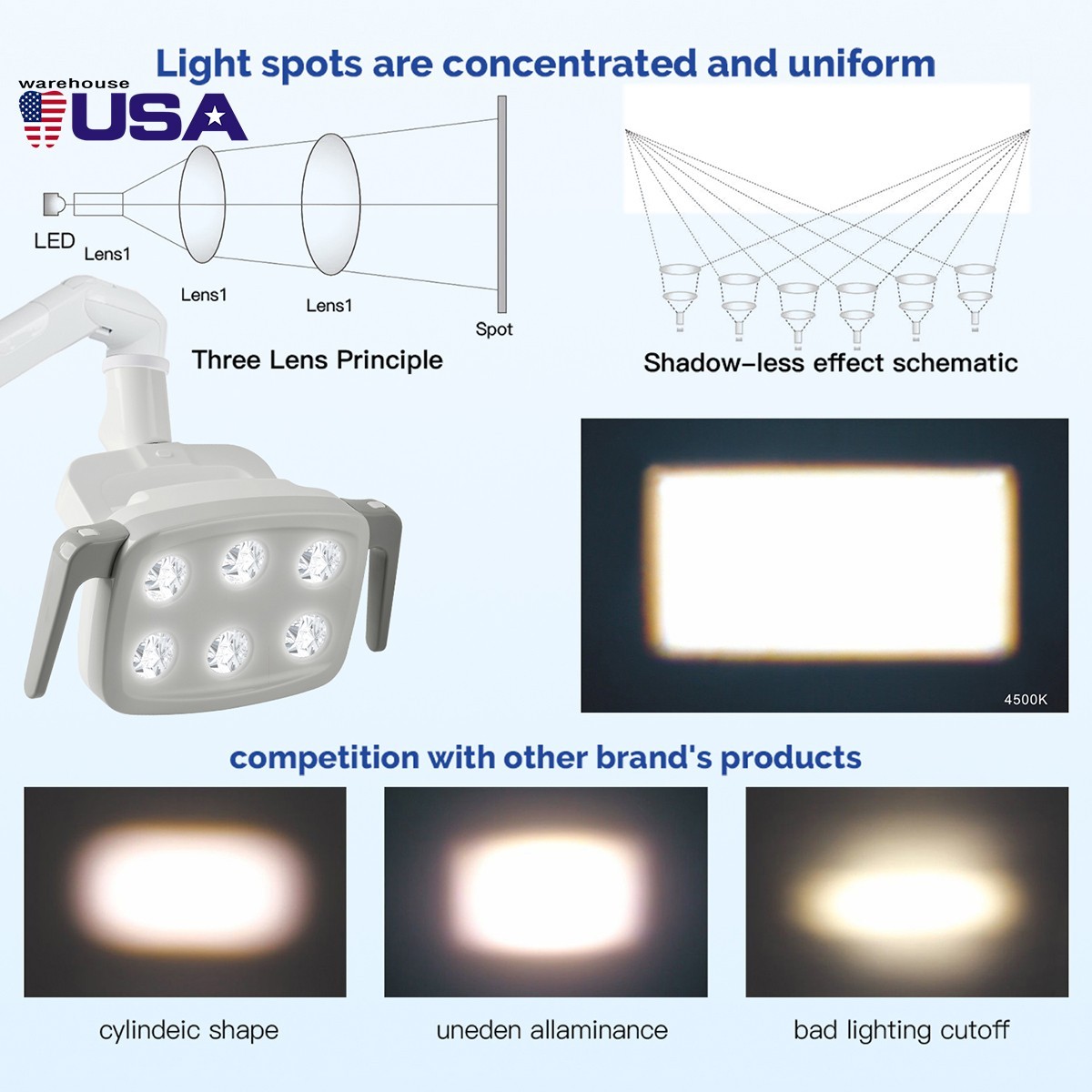 Light spots are concentrated and uniform

warehouse USA

LED Lens1 Lens1 Lens1 Spot

Three Lens Principle

Shadow-less effect schematic

4500K

competition with other brand's products

cylindeic shape

uneden allaminance

bad lighting cutoff